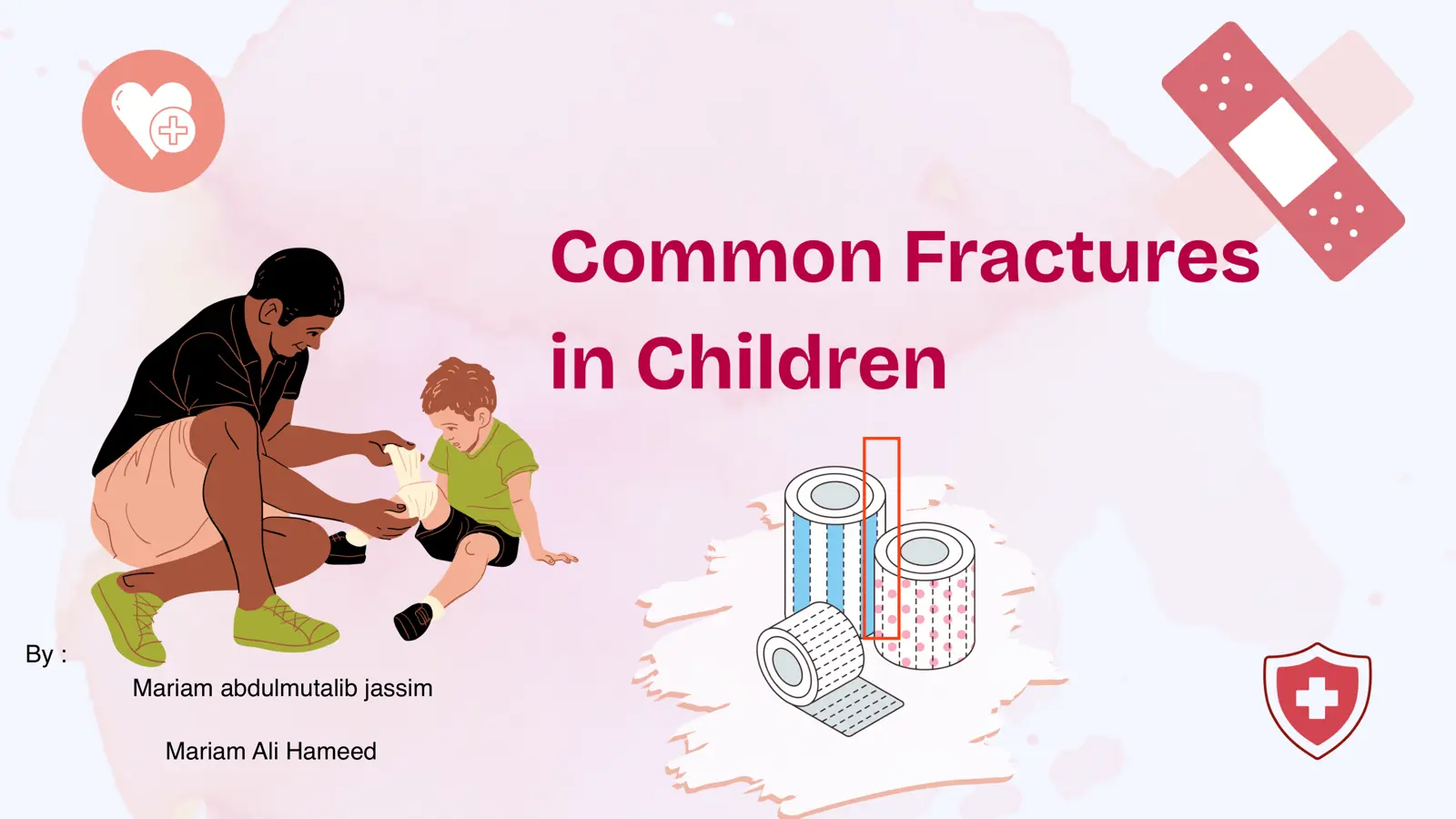 Common Fractures in Children

By :

Mariam abdulmutalib jassim

Mariam Ali Hameed